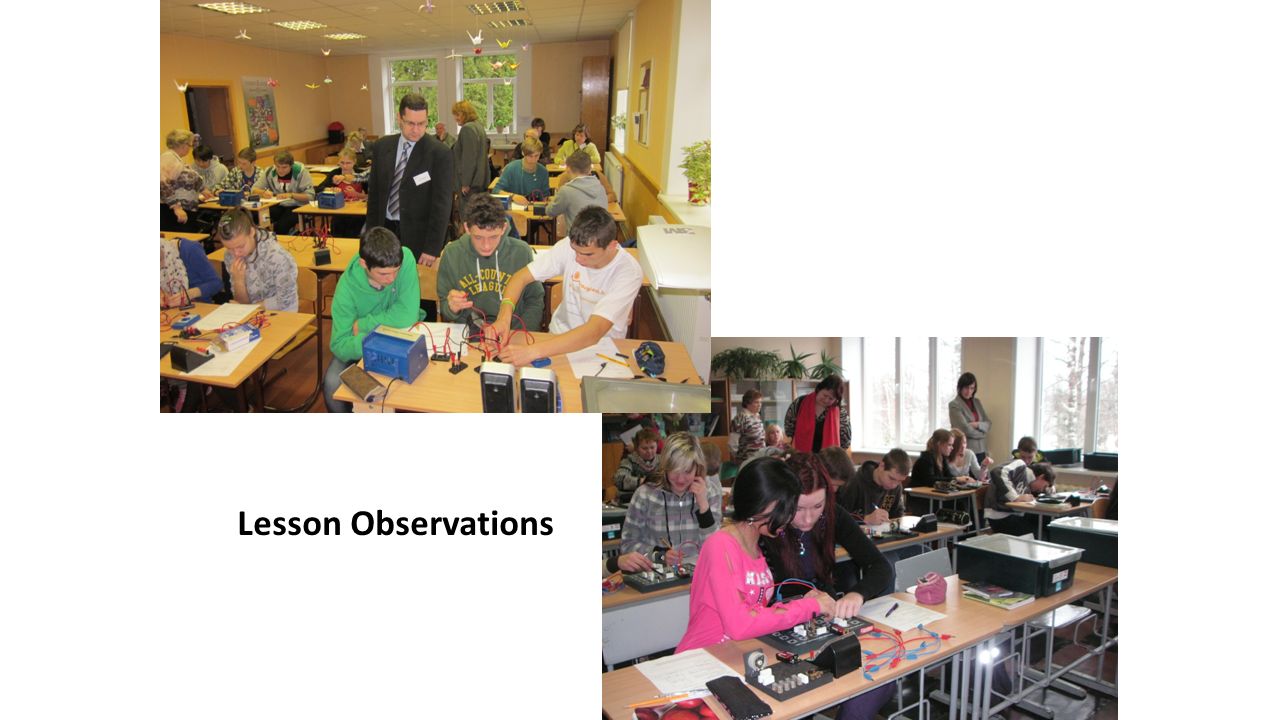 Lesson Observations